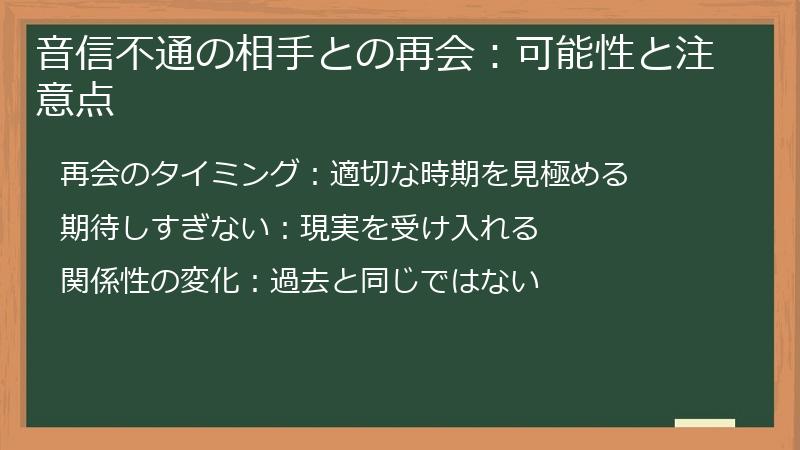 音信不通の相手との再会：可能性と注意点

再会のタイミング：適切な時期を見極める

期待しすぎない：現実を受け入れる

関係性の変化：過去と同じではない